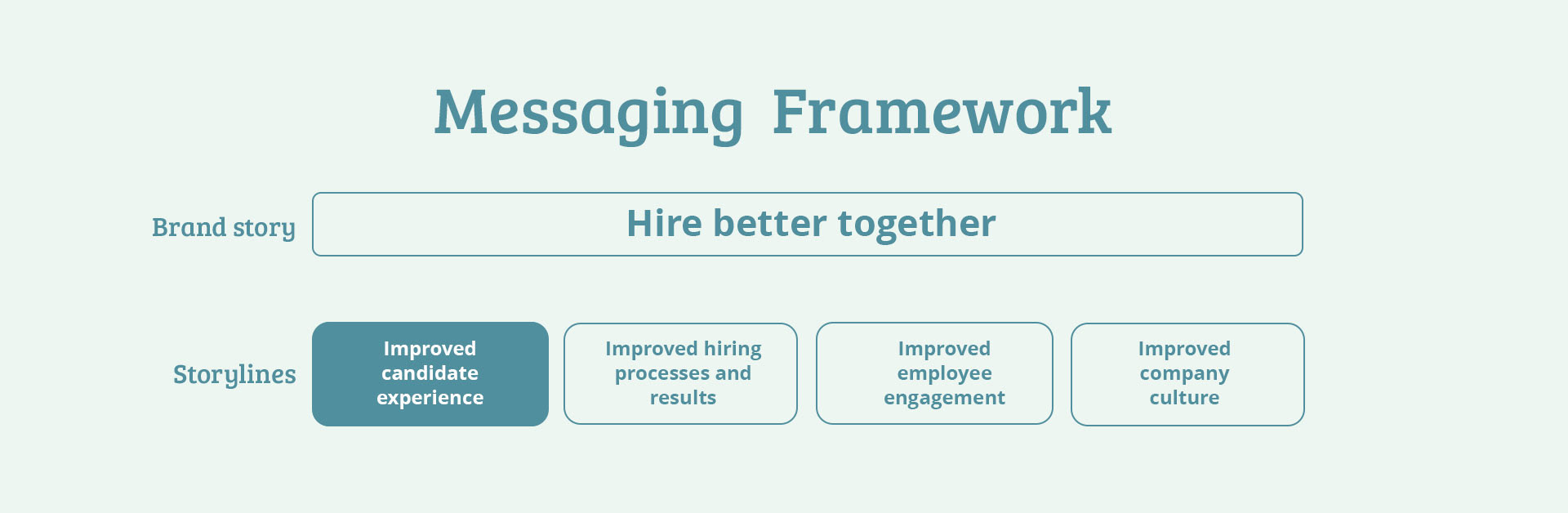 Messaging Framework

Brand story

Hire better together

Storylines

Improved candidate experience

Improved hiring processes and results

Improved employee engagement

Improved company culture